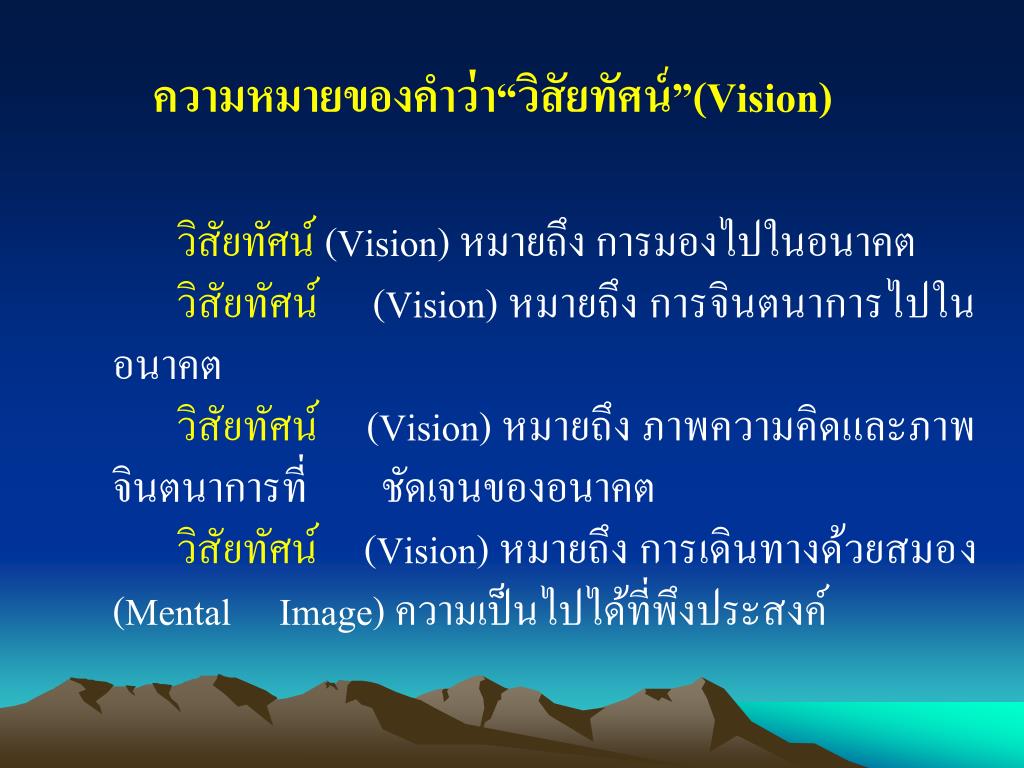 ความหมายของคำว่า“วิสัยทัศน์”(Vision)

วิสัยทัศน์ (Vision) หมายถึง การมองไปในอนาคต

วิสัยทัศน์ (Vision) หมายถึง การจินตนาการไปในอนาคต

วิสัยทัศน์ (Vision) หมายถึง ภาพความคิดและภาพจินตนาการที่ ชัดเจนของอนาคต

วิสัยทัศน์ (Vision) หมายถึง การเดินทางด้วยสมอง (Mental Image) ความเป็นไปได้ที่พึงประสงค์